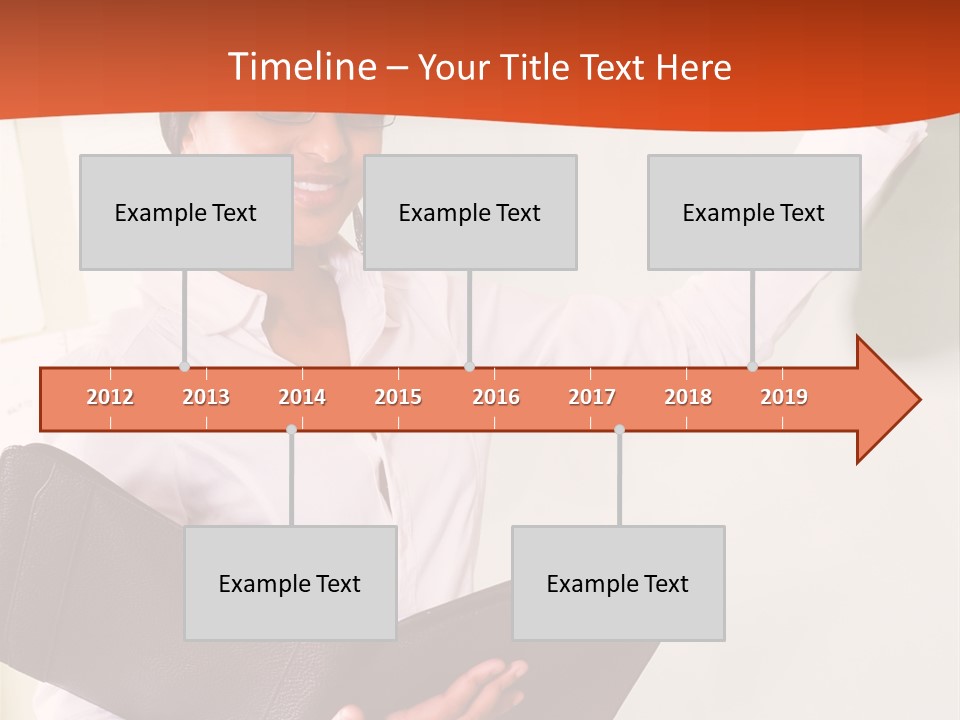 Timeline – Your Title Text Here

Example Text

Example Text

Example Text

2012 2013 2014 2015 2016 2017 2018 2019

Example Text

Example Text